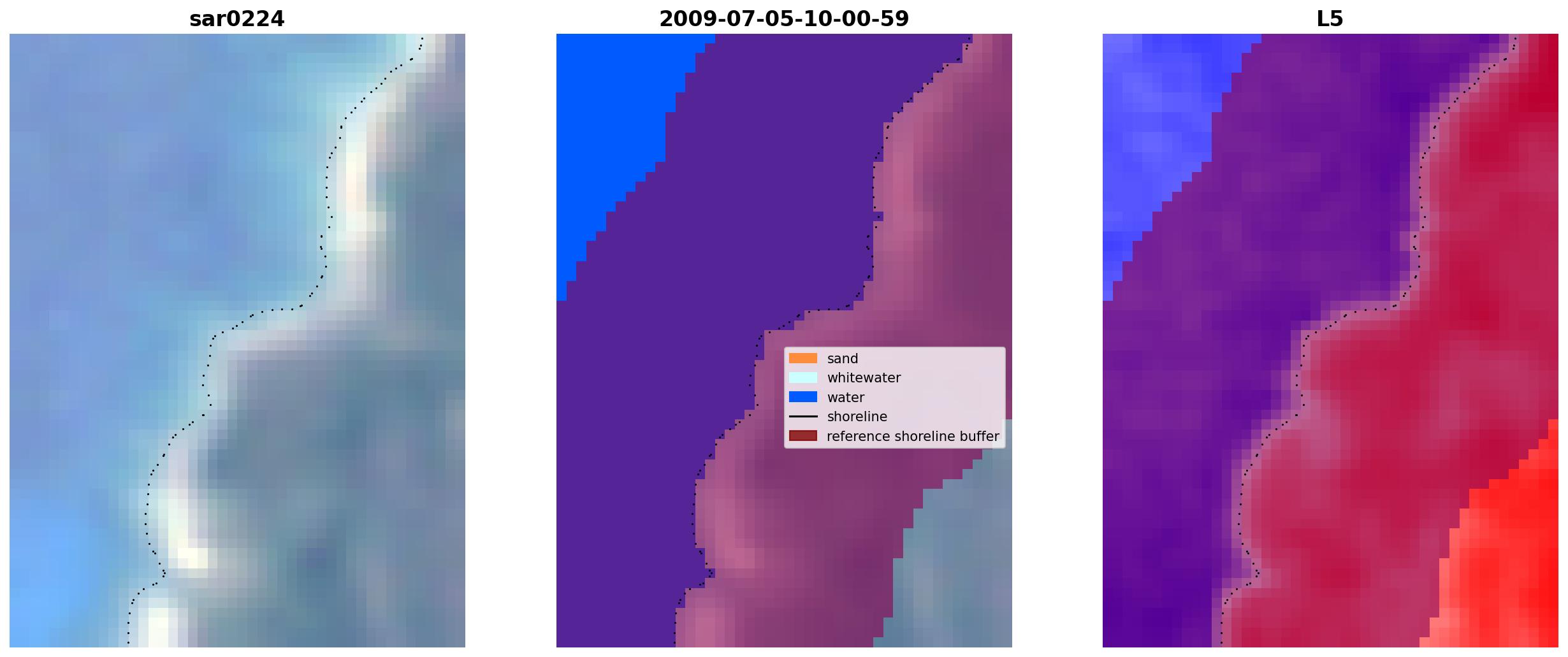 sar0224

2009-07-05-10-00-59

sand
whitewater
water
shoreline
reference shoreline buffer

L5